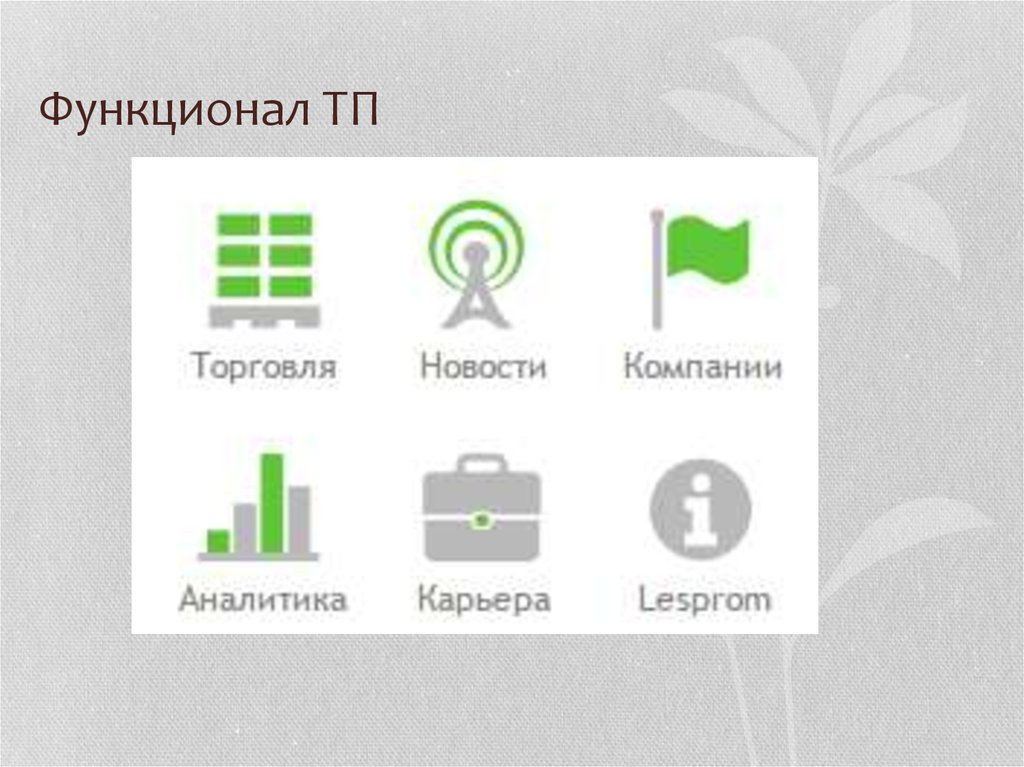 Функционал ТП

Торговля
Новости
Компании

Аналитика
Карьера
Lesprom